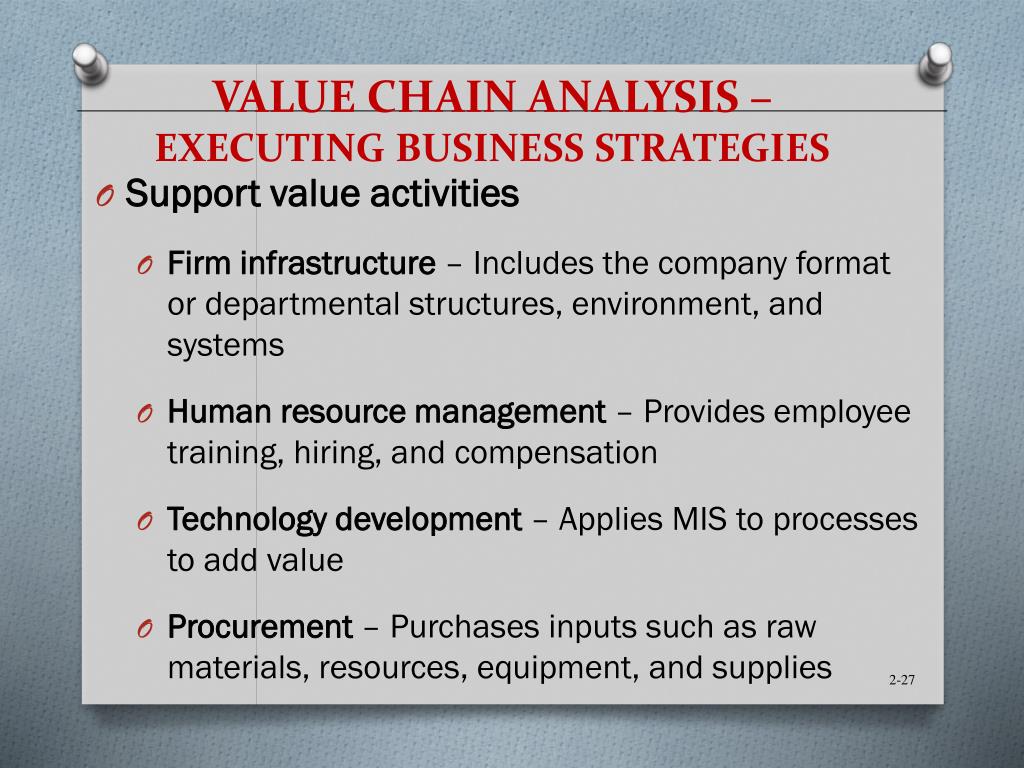 VALUE CHAIN ANALYSIS –
EXECUTING BUSINESS STRATEGIES

O Support value activities

O Firm infrastructure – Includes the company format or departmental structures, environment, and systems

O Human resource management – Provides employee training, hiring, and compensation

O Technology development – Applies MIS to processes to add value

O Procurement – Purchases inputs such as raw materials, resources, equipment, and supplies

2-27